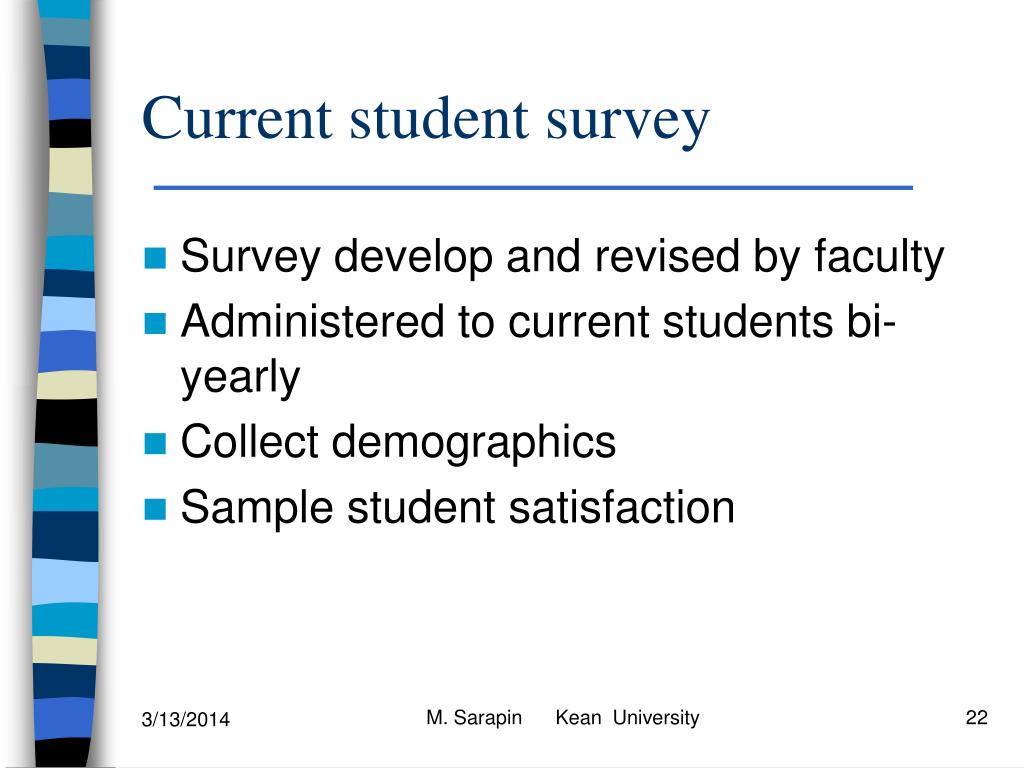 Current student survey

- Survey develop and revised by faculty
- Administered to current students bi-yearly
- Collect demographics
- Sample student satisfaction

3/13/2014

M. Sarapin Kean University

22